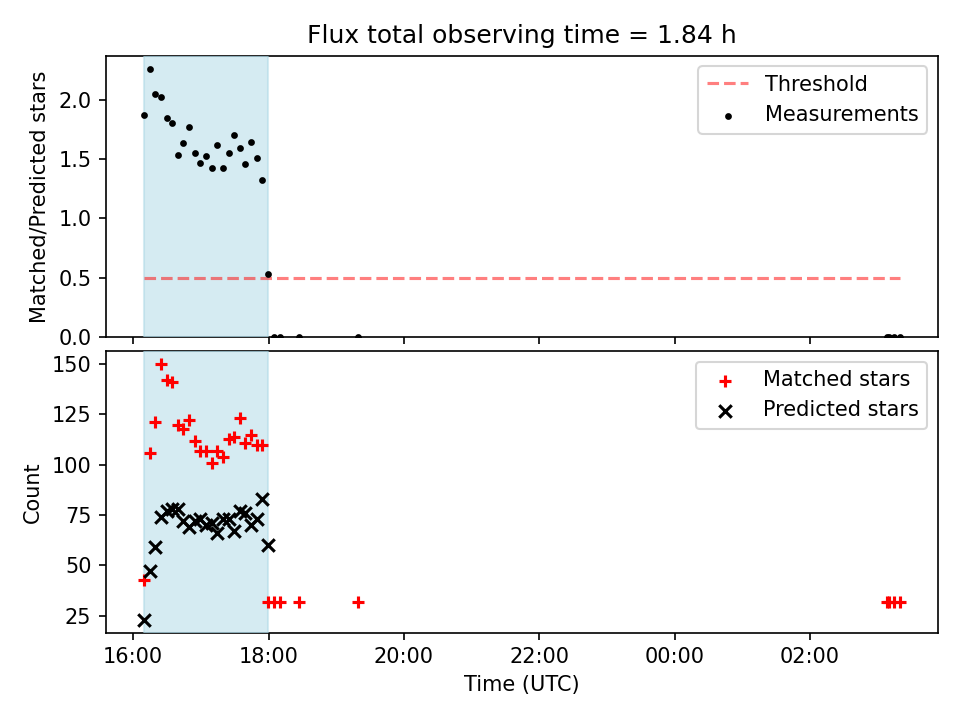 Flux total observing time = 1.84 h

Matched/Predicted stars

2.0
1.5
1.0
0.5
0.0

Threshold
Measurements

Count

150
125
100
75
50
25

Matched stars
Predicted stars

16:00
18:00
20:00
22:00
00:00
02:00

Time (UTC)